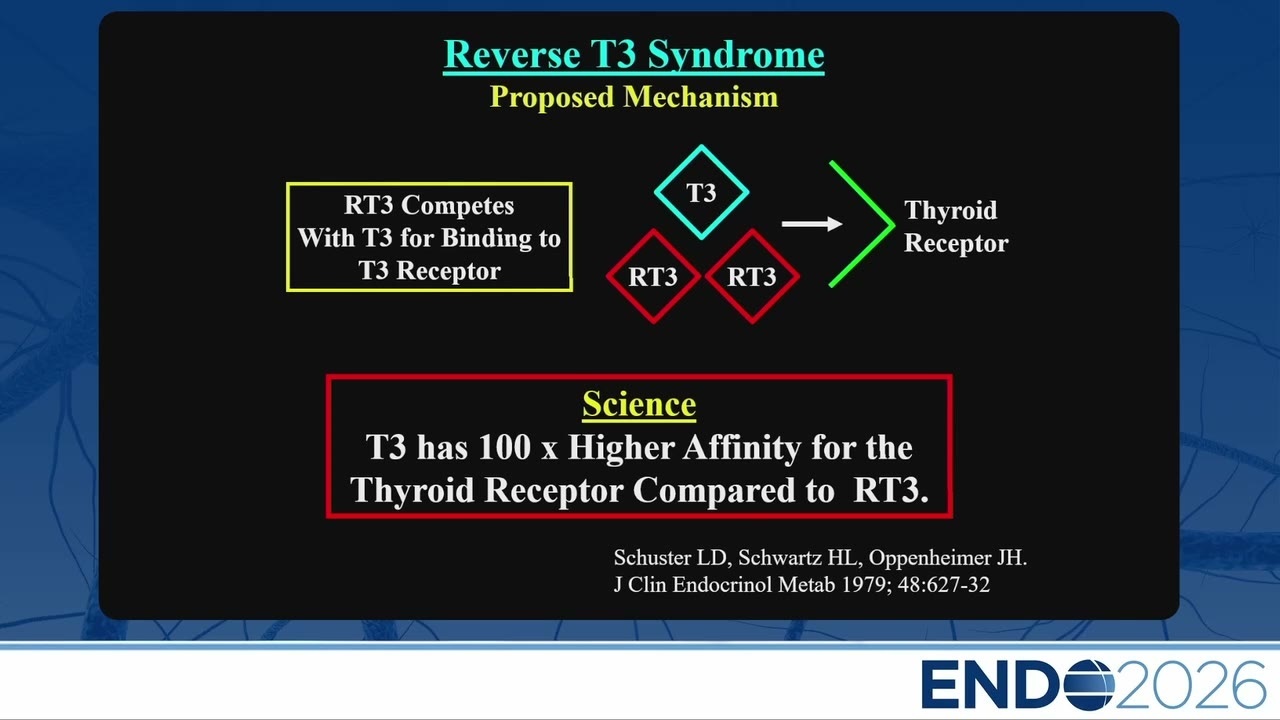 Reverse T3 Syndrome
Proposed Mechanism

RT3 Competes With T3 for Binding to T3 Receptor

T3

RT3 RT3

Thyroid Receptor

Science
T3 has 100 x Higher Affinity for the Thyroid Receptor Compared to RT3.

Schuster LD, Schwartz HL, Oppenheimer JH.
J Clin Endocrinol Metab 1979; 48:627-32

ENDO2026